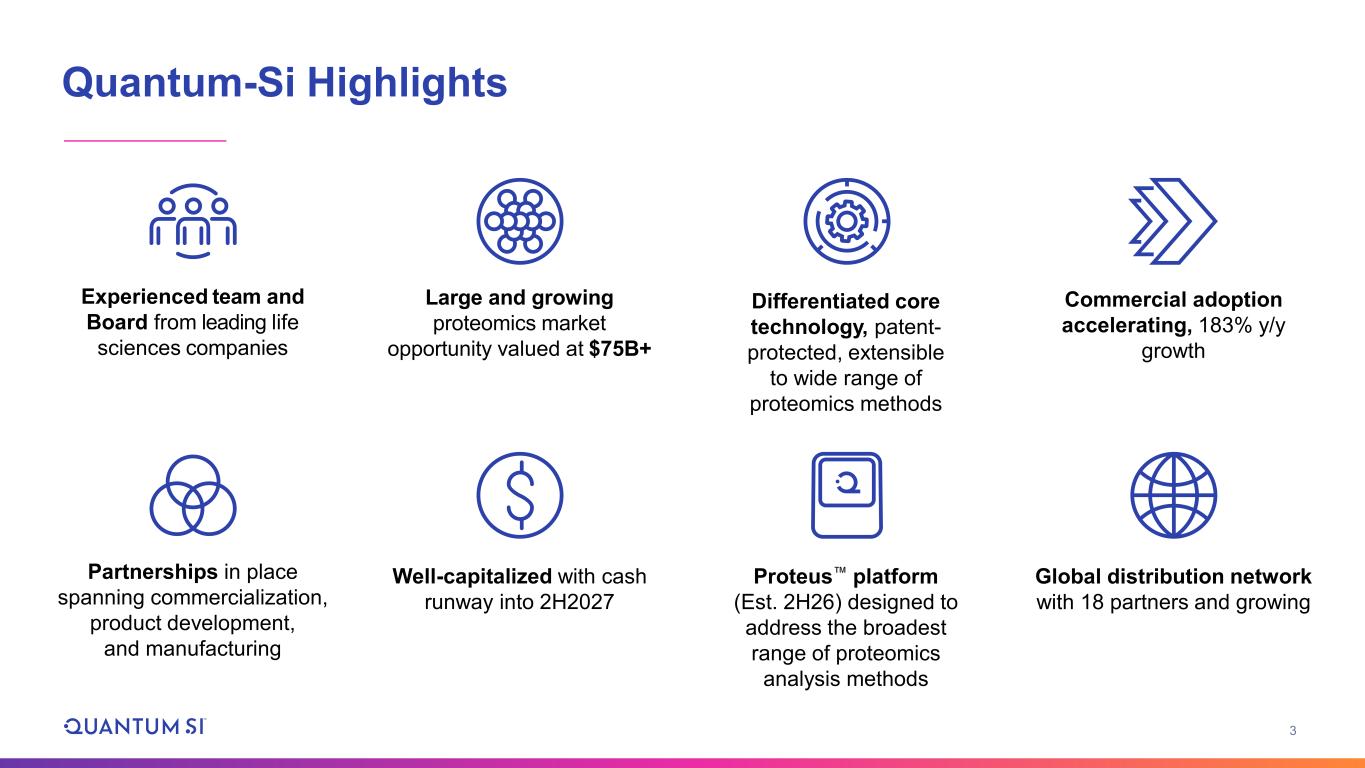 Quantum-Si Highlights

Experienced team and Board from leading life sciences companies

Large and growing proteomics market opportunity valued at $75B+

Differentiated core technology, patent-protected, extensible to wide range of proteomics methods

Commercial adoption accelerating, 183% y/y growth

Partnerships in place spanning commercialization, product development, and manufacturing

Well-capitalized with cash runway into 2H2027

Proteus™ platform (Est. 2H26) designed to address the broadest range of proteomics analysis methods

Global distribution network with 18 partners and growing

QUANTUM SI

3